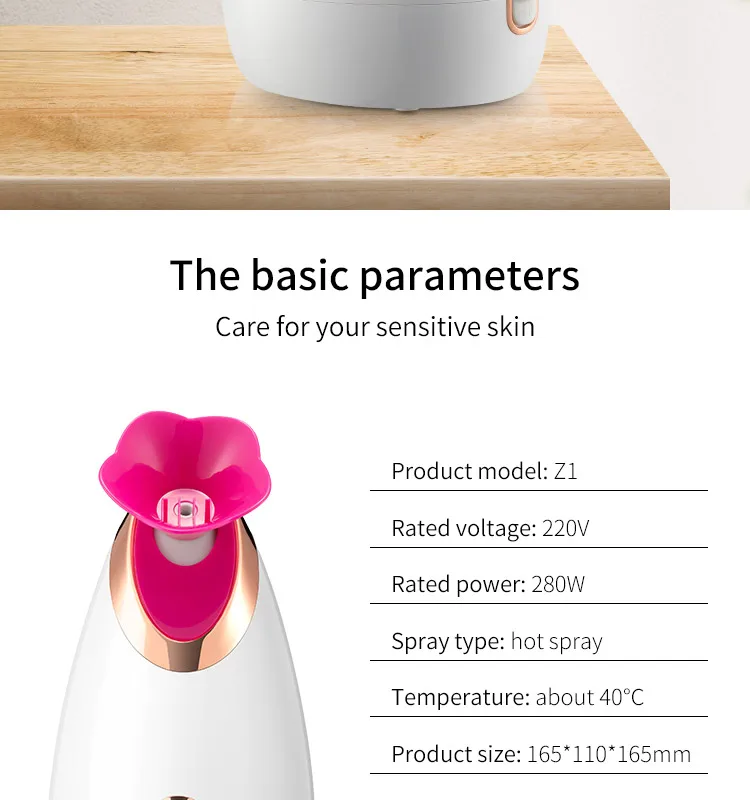 The basic parameters
Care for your sensitive skin

Product model: Z1

Rated voltage: 220V

Rated power: 280W

Spray type: hot spray

Temperature: about 40°C

Product size: 165*110*165mm